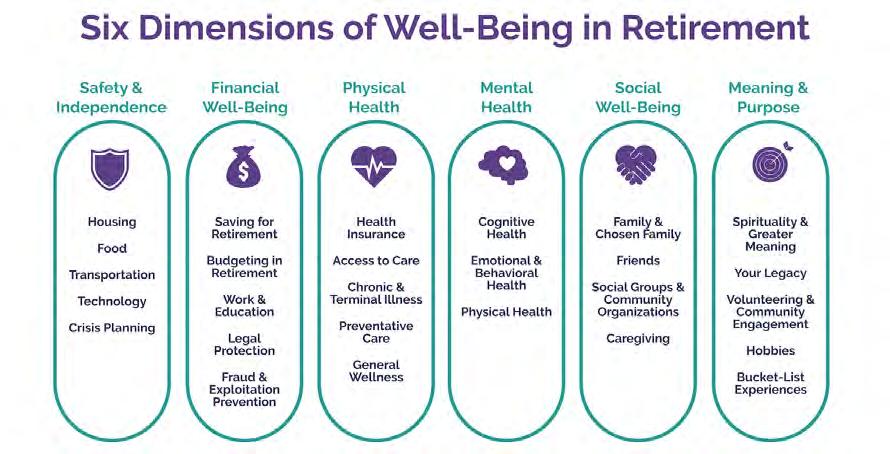 Six Dimensions of Well-Being in Retirement

Safety & Independence

Housing

Food

Transportation

Technology

Crisis Planning

Financial Well-Being

Saving for Retirement

Budgeting in Retirement

Work & Education

Legal Protection

Fraud & Exploitation Prevention

Physical Health

Health Insurance

Access to Care

Chronic & Terminal Illness

Preventative Care

General Wellness

Mental Health

Cognitive Health

Emotional & Behavioral Health

Physical Health

Social Well-Being

Family & Chosen Family

Friends

Social Groups & Community Organizations

Caregiving

Meaning & Purpose

Spirituality & Greater Meaning

Your Legacy

Volunteering & Community Engagement

Hobbies

Bucket-List Experiences